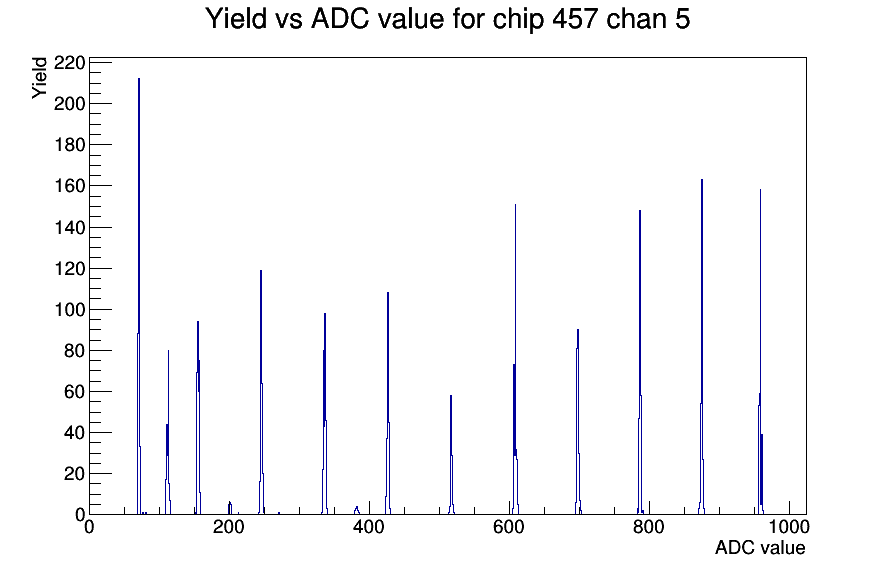 Yield vs ADC value for chip 457 chan 5

Yield

220
200
180
160
140
120
100
80
60
40
20
0

0
200
400
600
800
1000

ADC value